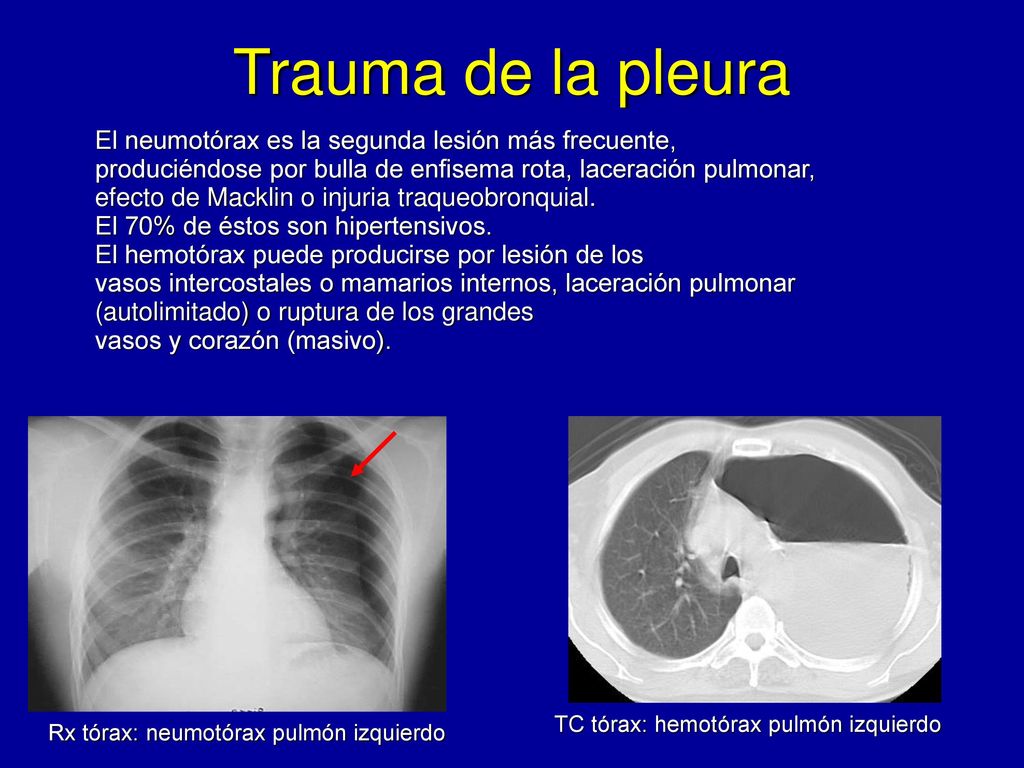 Trauma de la pleura

El neumotórax es la segunda lesión más frecuente, produciéndose por bulla de enfisema rota, laceración pulmonar, efecto de Macklin o injuria traqueobronquial.
El 70% de éstos son hipertensivos.
El hemotórax puede producirse por lesión de los vasos intercostales o mamarios internos, laceración pulmonar (autolimitado) o ruptura de los grandes vasos y corazón (masivo).

Rx tórax: neumotórax pulmón izquierdo

TC tórax: hemotórax pulmón izquierdo